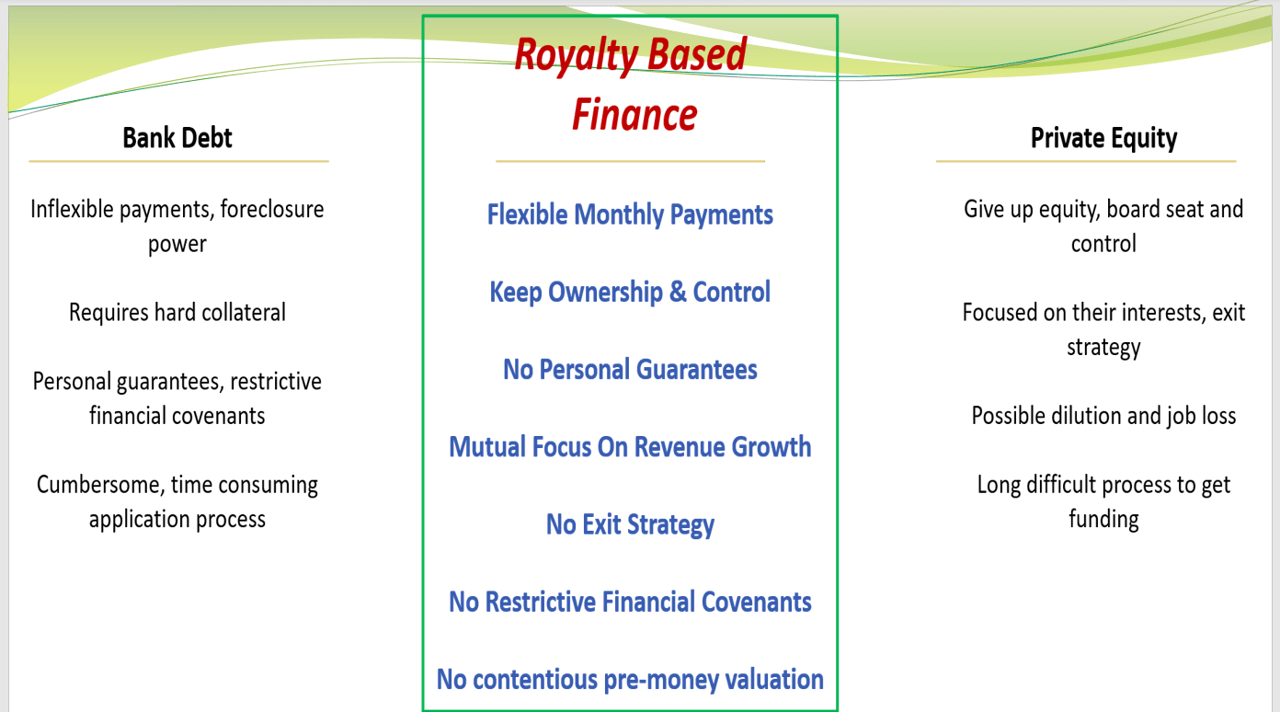 Bank Debt

Inflexible payments, foreclosure power

Requires hard collateral

Personal guarantees, restrictive financial covenants

Cumbersome, time consuming application process

Royalty Based Finance

Flexible Monthly Payments

Keep Ownership & Control

No Personal Guarantees

Mutual Focus On Revenue Growth

No Exit Strategy

No Restrictive Financial Covenants

No contentious pre-money valuation

Private Equity

Give up equity, board seat and control

Focused on their interests, exit strategy

Possible dilution and job loss

Long difficult process to get funding